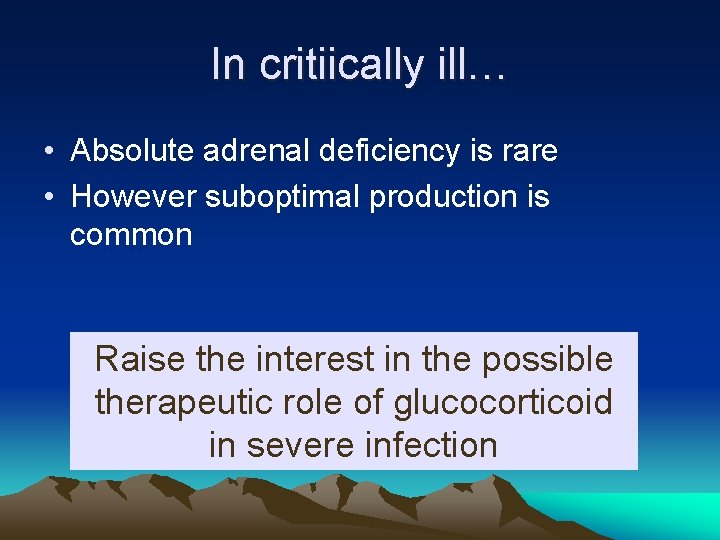 In critiically ill…

• Absolute adrenal deficiency is rare
• However suboptimal production is common

Raise the interest in the possible therapeutic role of glucocorticoid in severe infection